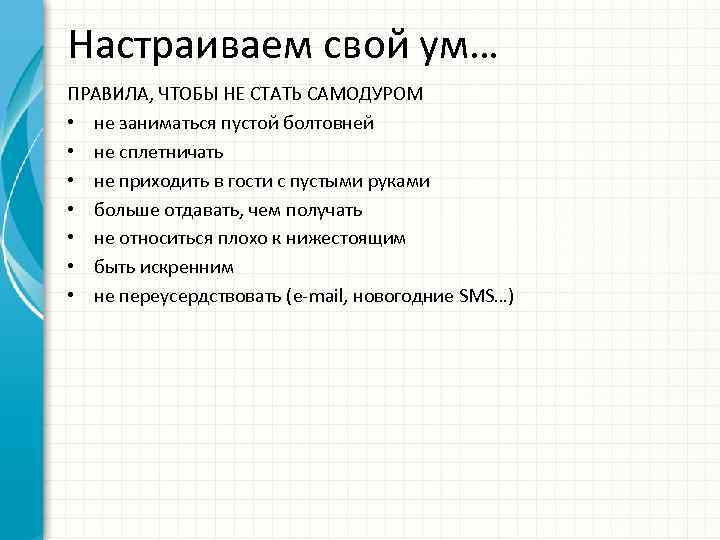 Настраиваем свой ум…

ПРАВИЛА, ЧТОБЫ НЕ СТАТЬ САМОДУРОМ

• не заниматься пустой болтовней
• не сплетничать
• не приходить в гости с пустыми руками
• больше отдавать, чем получать
• не относиться плохо к нижестоящим
• быть искренним
• не переусердствовать (e-mail, новогодние SMS…)